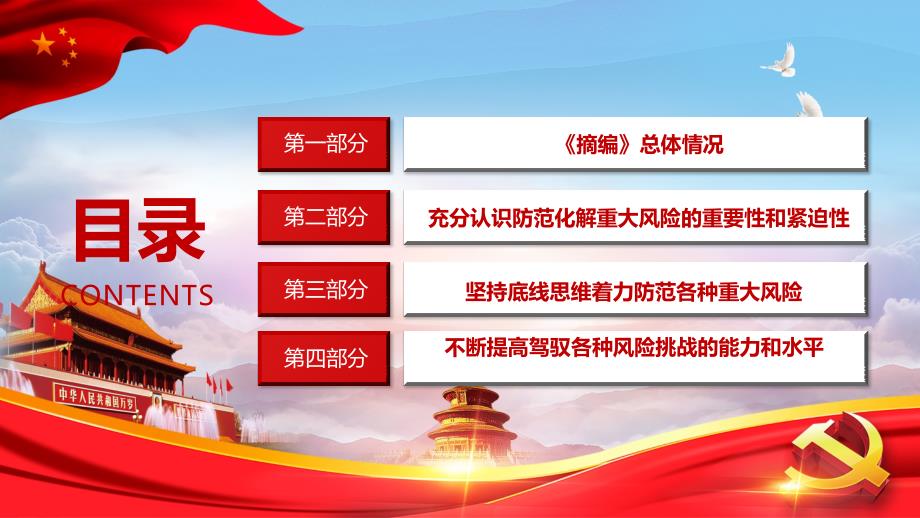 目录
CONTENTS

第一部分
《摘编》总体情况

第二部分
充分认识防范化解重大风险的重要性和紧迫性

第三部分
坚持底线思维着力防范各种重大风险

第四部分
不断提高驾驭各种风险挑战的能力和水平

中华人民共和国万岁